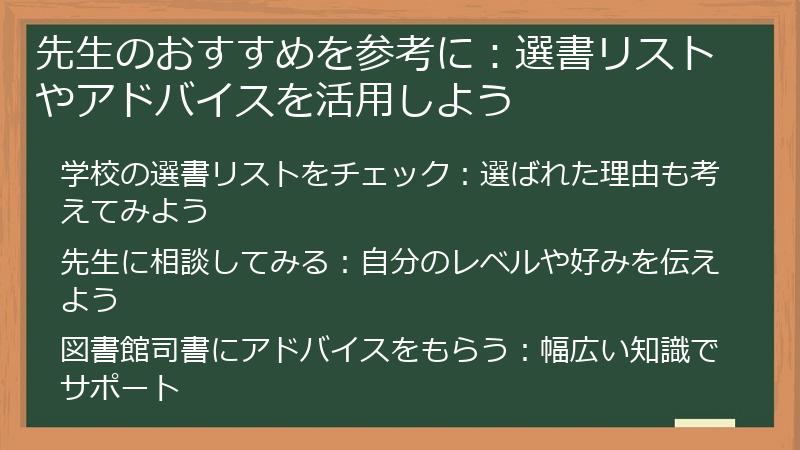 先生のおすすめを参考に：選書リストやアドバイスを活用しよう

学校の選書リストをチェック：選ばれた理由も考えてみよう

先生に相談してみる：自分のレベルや好みを伝えよう

図書館司書にアドバイスをもらう：幅広い知識でサポート